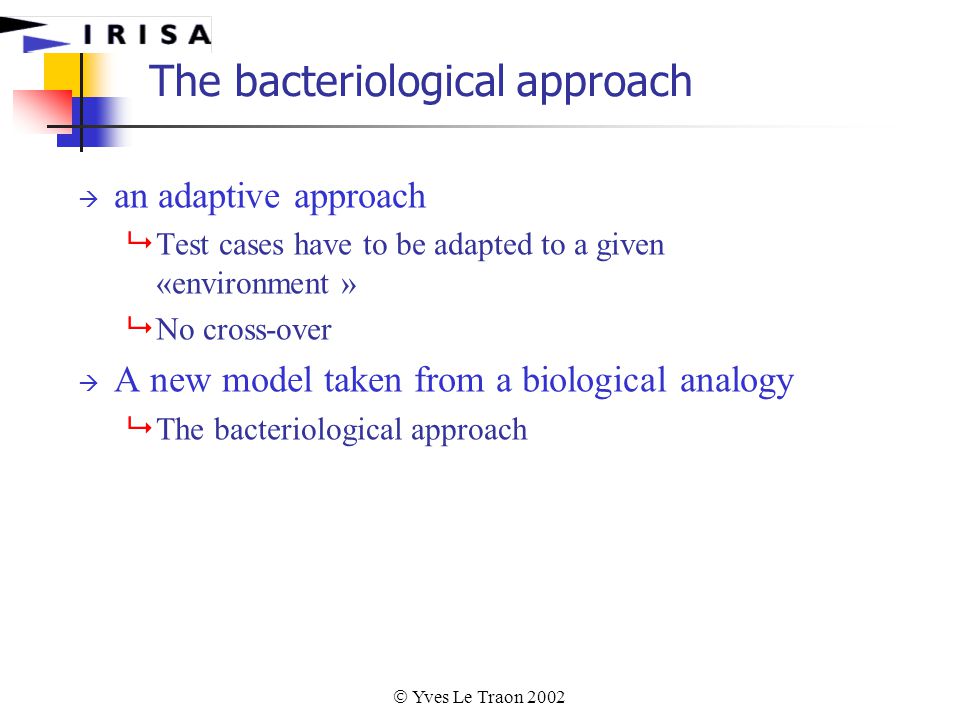 IRISA

The bacteriological approach

→ an adaptive approach

↳ Test cases have to be adapted to a given «environment »

↳ No cross-over

→ A new model taken from a biological analogy

↳ The bacteriological approach

© Yves Le Traon 2002